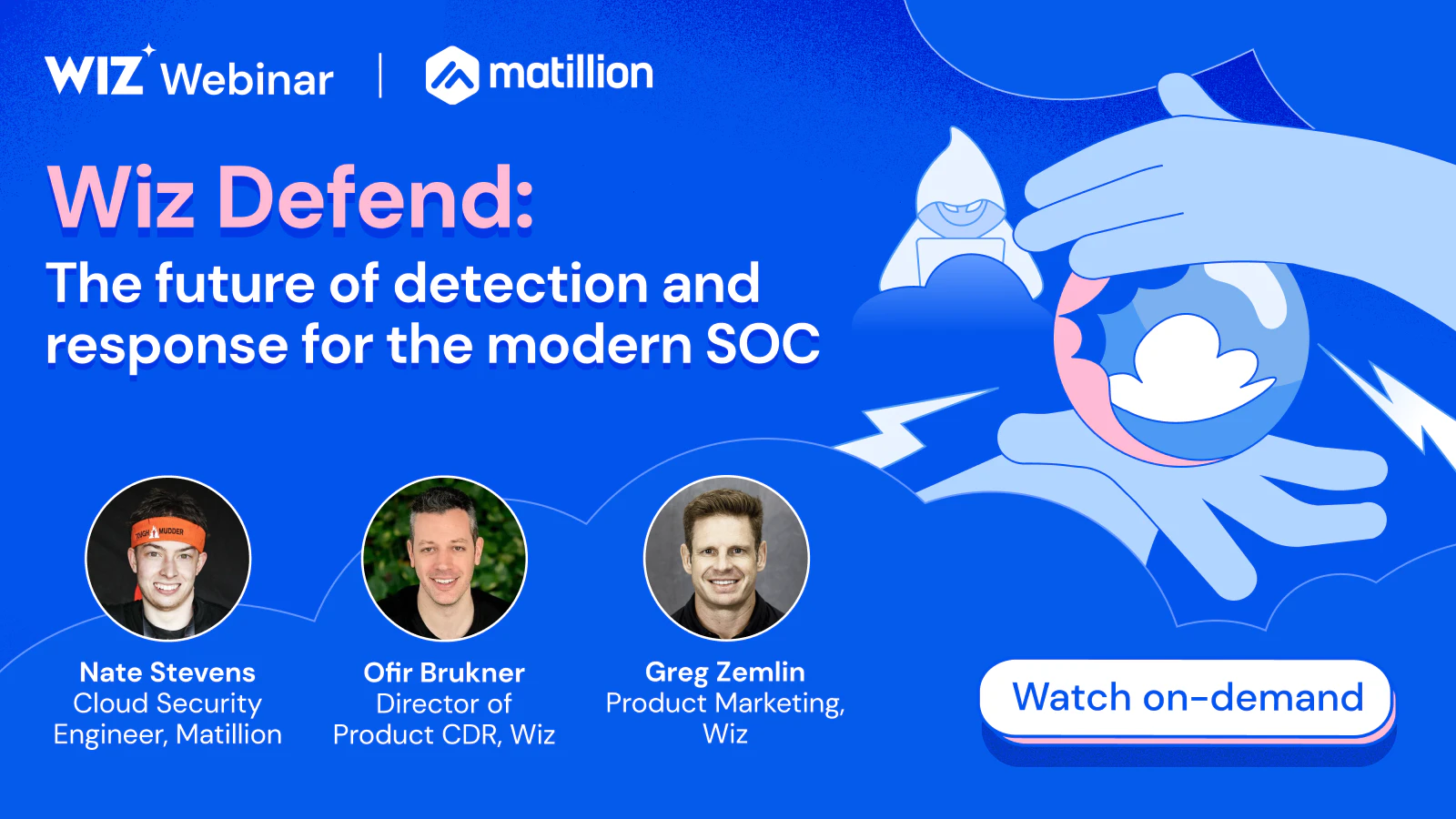 WIZ Webinar | matillion

Wiz Defend:

The future of detection and response for the modern SOC

TOUGH MUDDER

Nate Stevens
Cloud Security Engineer, Matillion

Ofir Brukner
Director of Product CDR, Wiz

Greg Zemlin
Product Marketing, Wiz

Watch on-demand